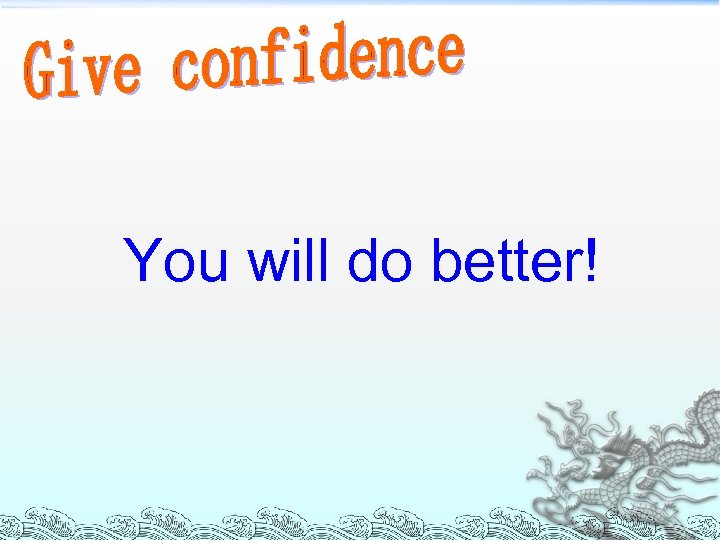 Give confidence

You will do better!